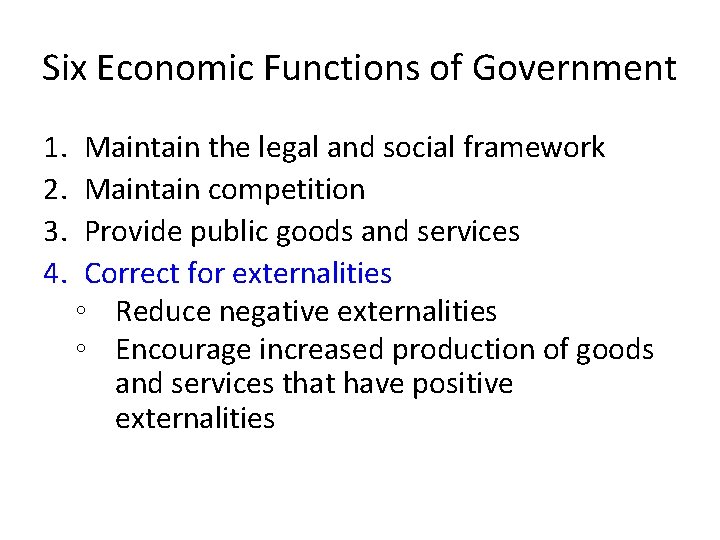 Six Economic Functions of Government

1. Maintain the legal and social framework
2. Maintain competition
3. Provide public goods and services
4. Correct for externalities
   ◦ Reduce negative externalities
   ◦ Encourage increased production of goods and services that have positive externalities